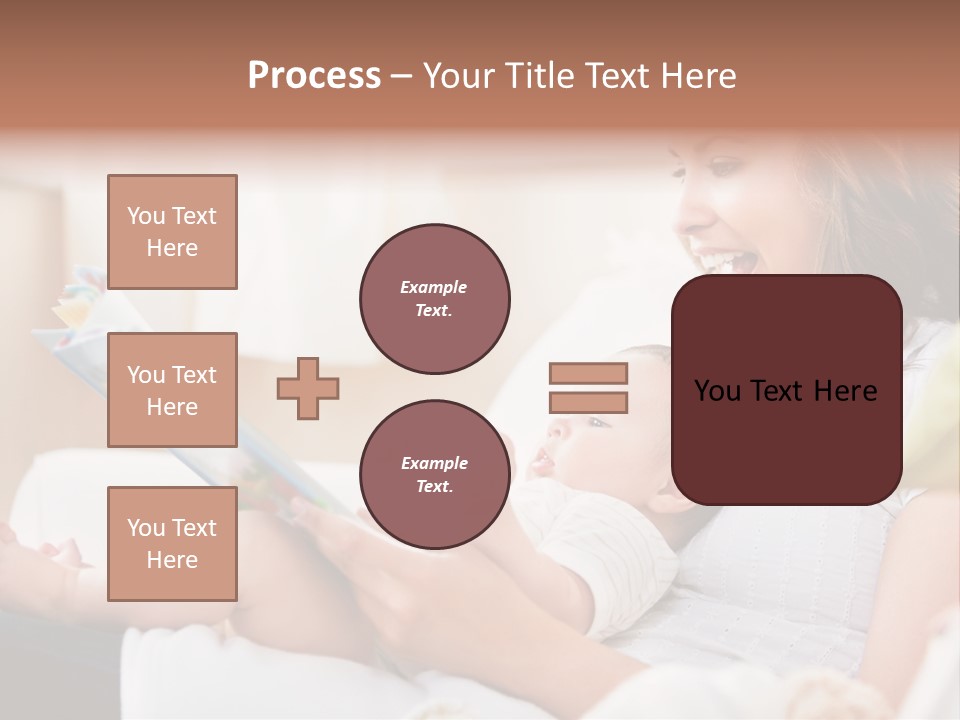 Process – Your Title Text Here

You Text Here

You Text Here

You Text Here

Example Text.

Example Text.

You Text Here